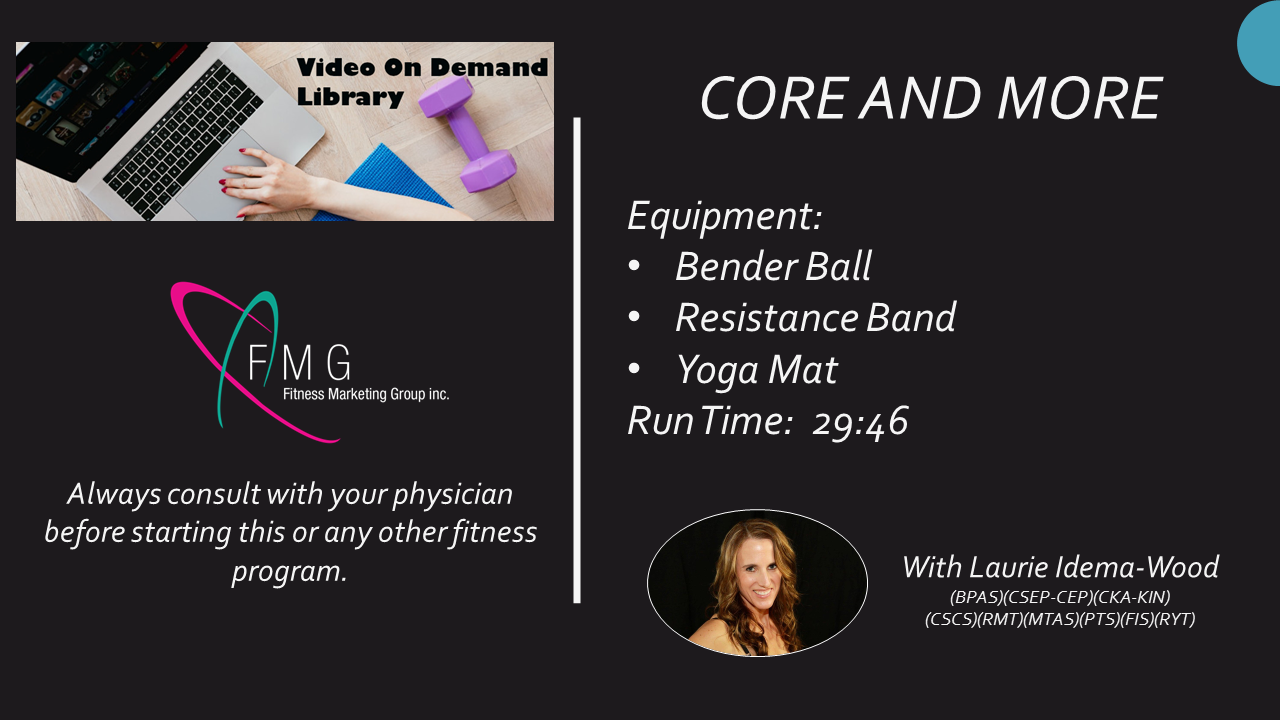 Video On Demand Library

FMG
Fitness Marketing Group inc.

Always consult with your physician before starting this or any other fitness program.

CORE AND MORE

Equipment:
• Bender Ball
• Resistance Band
• Yoga Mat
Run Time: 29:46

With Laurie Idema-Wood
(BPAS)(CSEP-CEP)(CKA-KIN)
(CSCS)(RMT)(MTAS)(PTS)(FIS)(RYT)